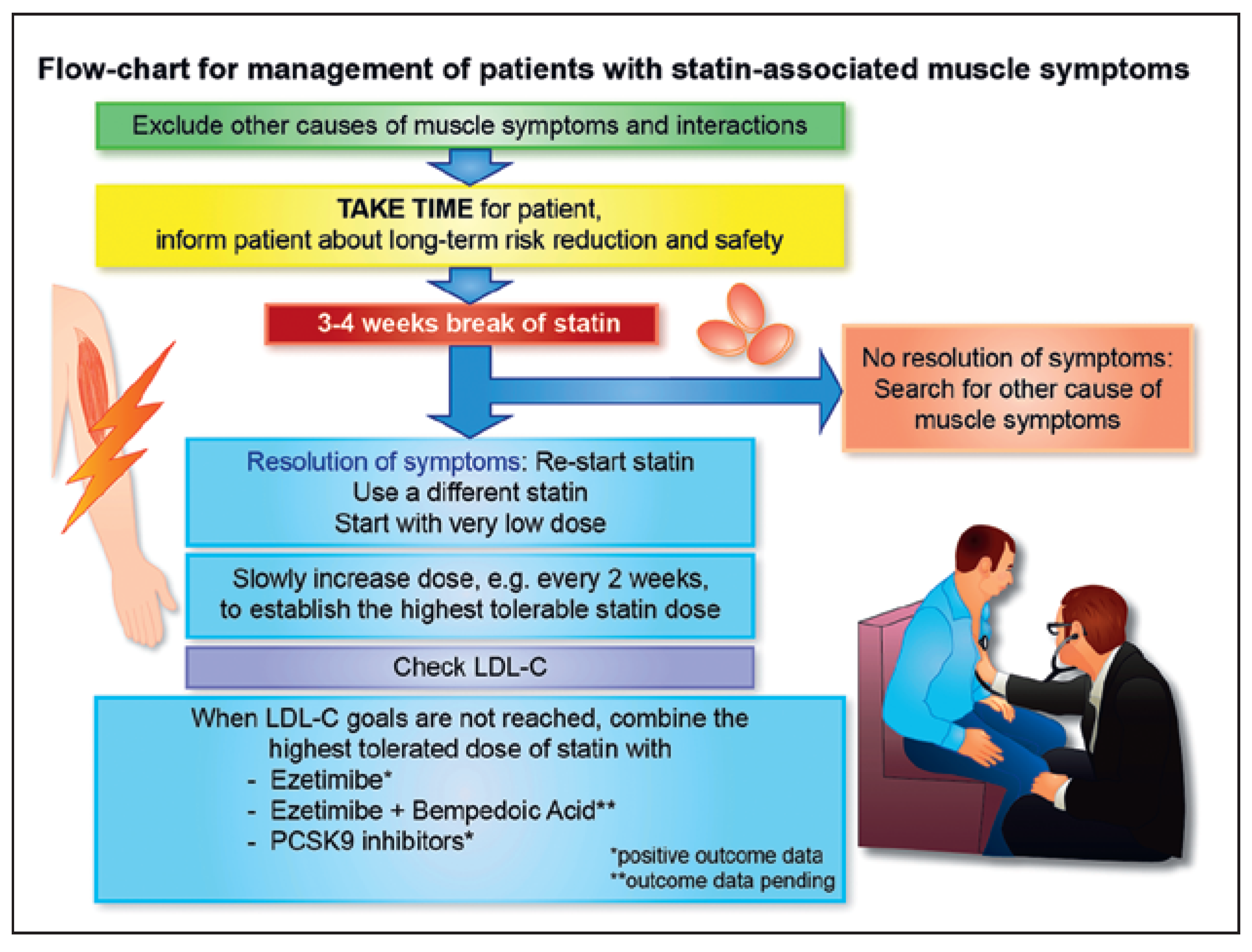 Flow-chart for management of patients with statin-associated muscle symptoms

Exclude other causes of muscle symptoms and interactions

TAKE TIME for patient,
inform patient about long-term risk reduction and safety

3-4 weeks break of statin

No resolution of symptoms: Search for other cause of muscle symptoms

Resolution of symptoms: Re-start statin
Use a different statin
Start with very low dose

Slowly increase dose, e.g. every 2 weeks, to establish the highest tolerable statin dose

Check LDL-C

When LDL-C goals are not reached, combine the highest tolerated dose of statin with
- Ezetimibe*
- Ezetimibe + Bempedoic Acid**
- PCSK9 inhibitors*

*positive outcome data
**outcome data pending